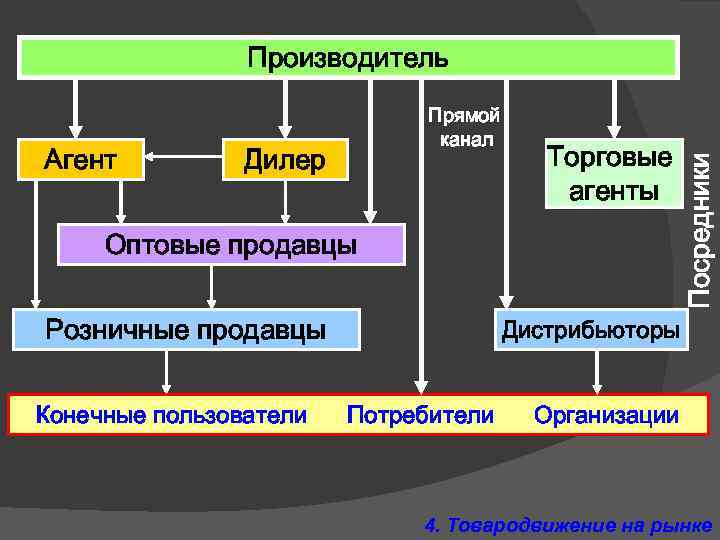 Производитель

Агент

Дилер

Прямой канал

Торговые агенты

Посредники

Оптовые продавцы

Розничные продавцы

Дистрибьюторы

Конечные пользователи Потребители Организации

4. Товародвижение на рынке